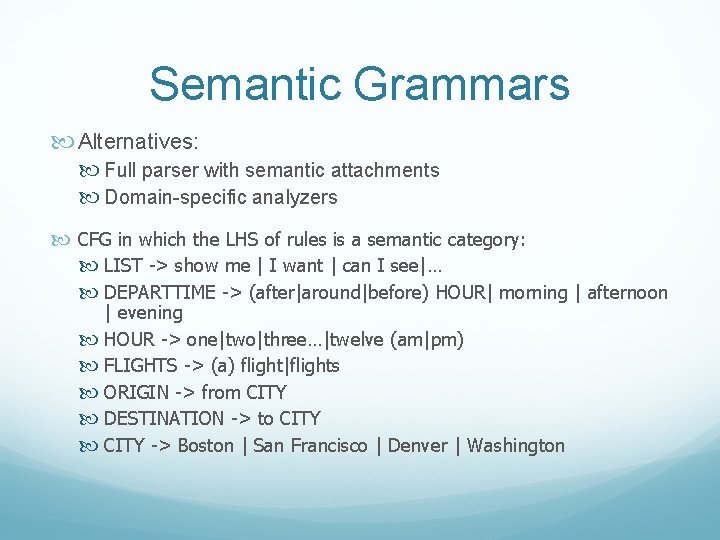 Semantic Grammars

Alternatives:

Full parser with semantic attachments

Domain-specific analyzers

CFG in which the LHS of rules is a semantic category:

LIST -> show me | I want | can I see|…

DEPARTTIME -> (after|around|before) HOUR| morning | afternoon | evening

HOUR -> one|two|three…|twelve (am|pm)

FLIGHTS -> (a) flight|flights

ORIGIN -> from CITY

DESTINATION -> to CITY

CITY -> Boston | San Francisco | Denver | Washington